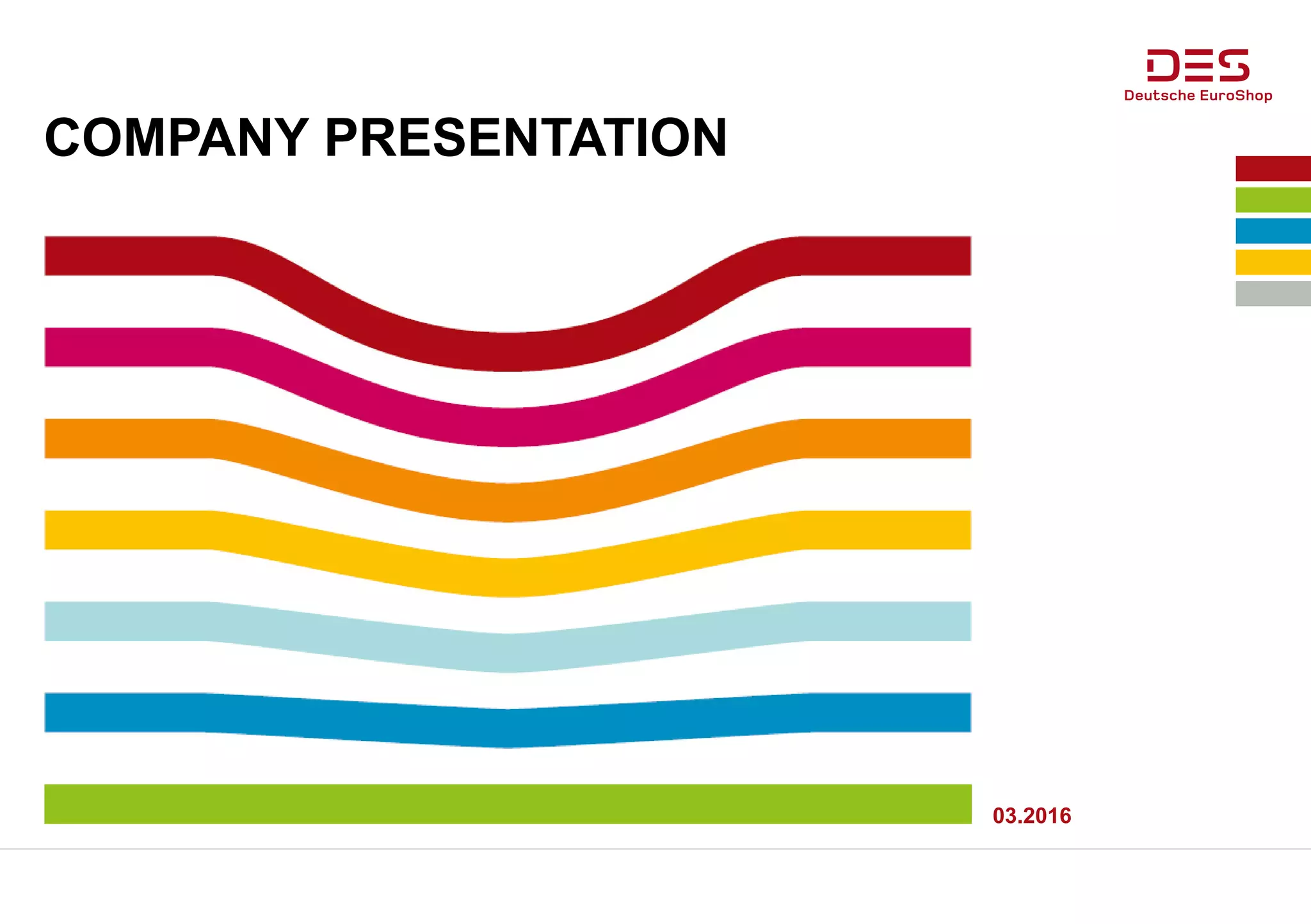 DES
Deutsche EuroShop

COMPANY PRESENTATION

03.2016